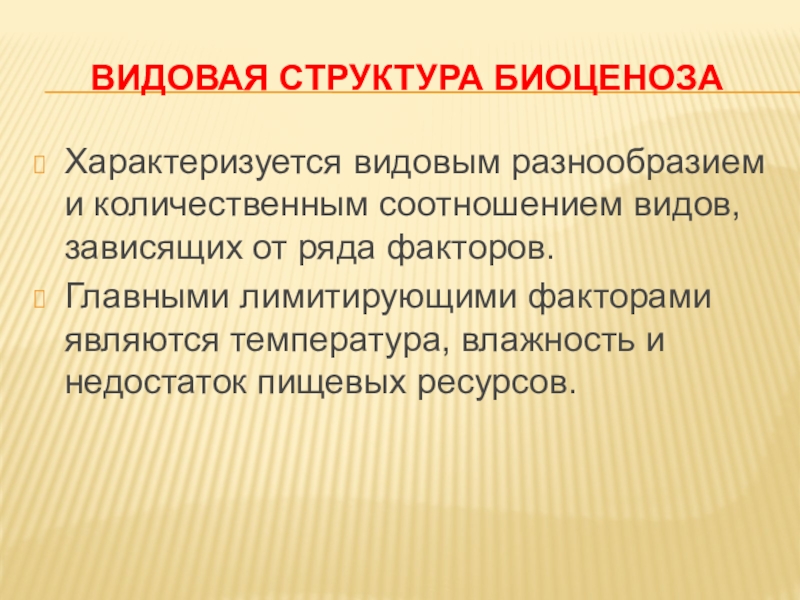 ВИДОВАЯ СТРУКТУРА БИОЦЕНОЗА

Характеризуется видовым разнообразием и количественным соотношением видов, зависящих от ряда факторов.

Главными лимитирующими факторами являются температура, влажность и недостаток пищевых ресурсов.